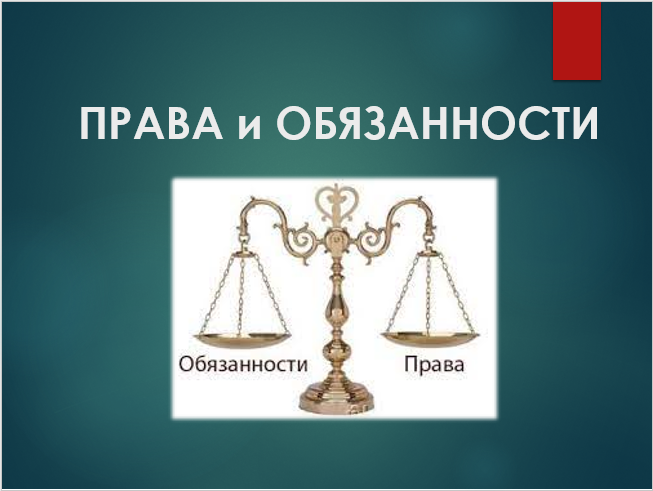 ПРАВА и ОБЯЗАННОСТИ

Обязанности

Права